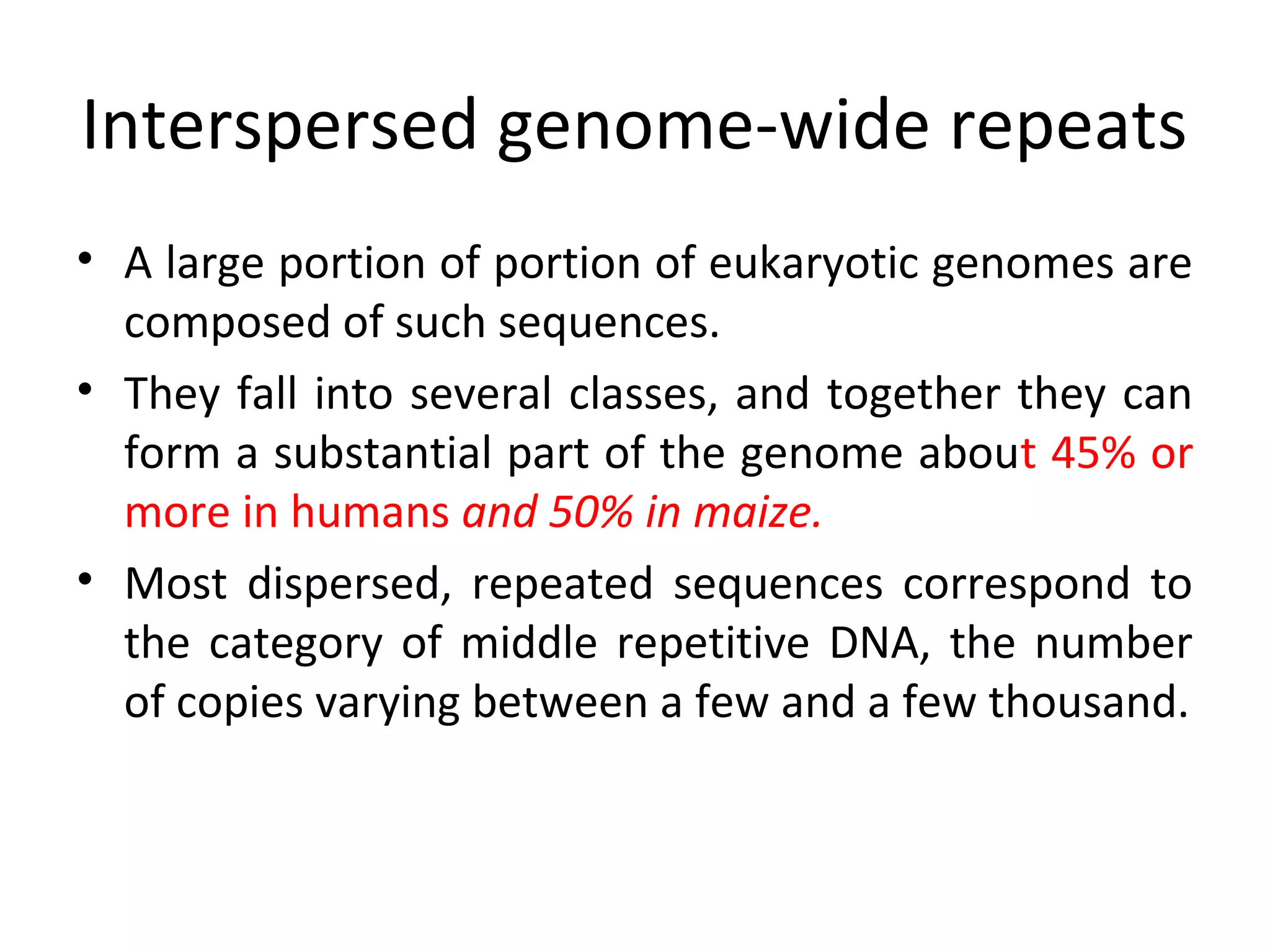 Interspersed genome-wide repeats

• A large portion of portion of eukaryotic genomes are composed of such sequences.

• They fall into several classes, and together they can form a substantial part of the genome about 45% or more in humans and 50% in maize.

• Most dispersed, repeated sequences correspond to the category of middle repetitive DNA, the number of copies varying between a few and a few thousand.